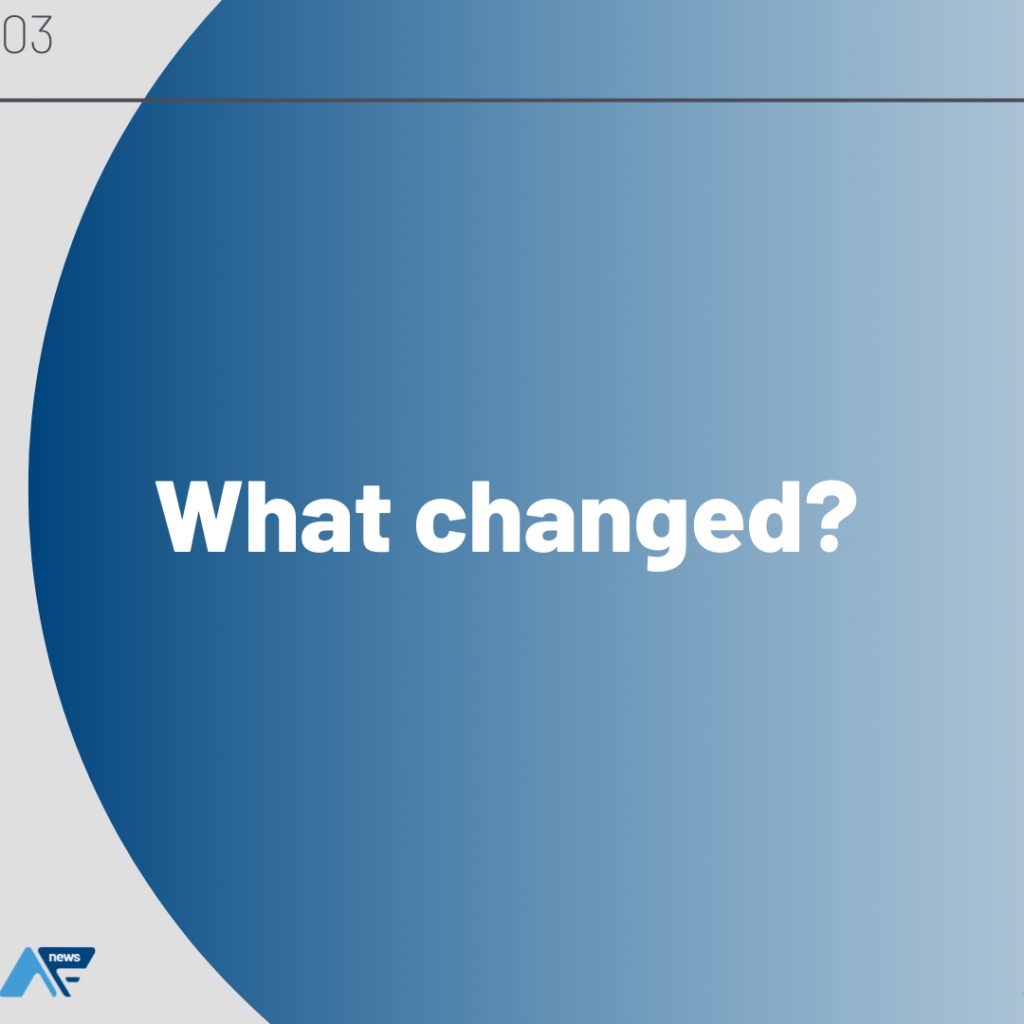 03

What changed?

news
AF